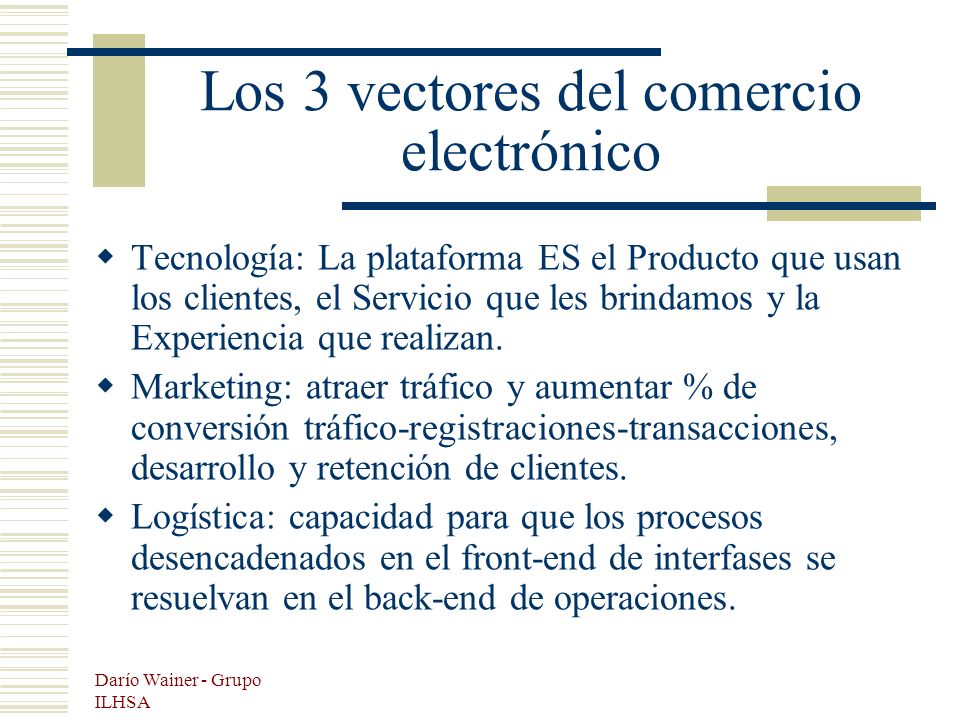 Los 3 vectores del comercio electrónico

◆ Tecnología: La plataforma ES el Producto que usan los clientes, el Servicio que les brindamos y la Experiencia que realizan.

◆ Marketing: atraer tráfico y aumentar % de conversión tráfico-registraciones-transacciones, desarrollo y retención de clientes.

◆ Logística: capacidad para que los procesos desencadenados en el front-end de interfases se resuelvan en el back-end de operaciones.

Darío Wainer - Grupo ILHSA